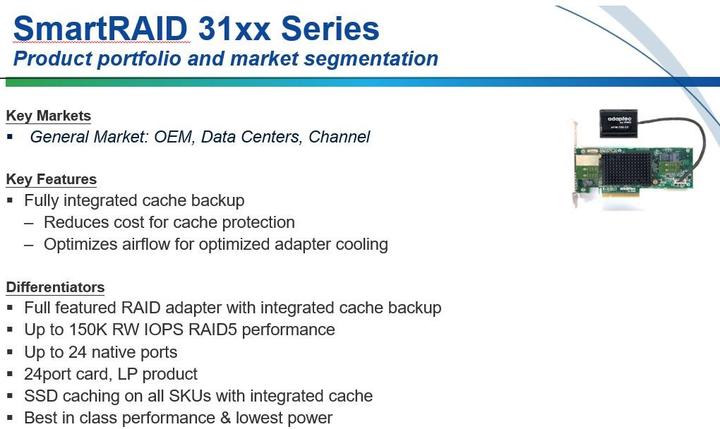 SmartRAID 31xx Series
Product portfolio and market segmentation

Key Markets
▪ General Market: OEM, Data Centers, Channel

Key Features
▪ Fully integrated cache backup
– Reduces cost for cache protection
– Optimizes airflow for optimized adapter cooling

Differentiators
▪ Full featured RAID adapter with integrated cache backup
▪ Up to 150K RW IOPS RAID5 performance
▪ Up to 24 native ports
▪ 24port card, LP product
▪ SSD caching on all SKUs with integrated cache
▪ Best in class performance & lowest power

adaptec